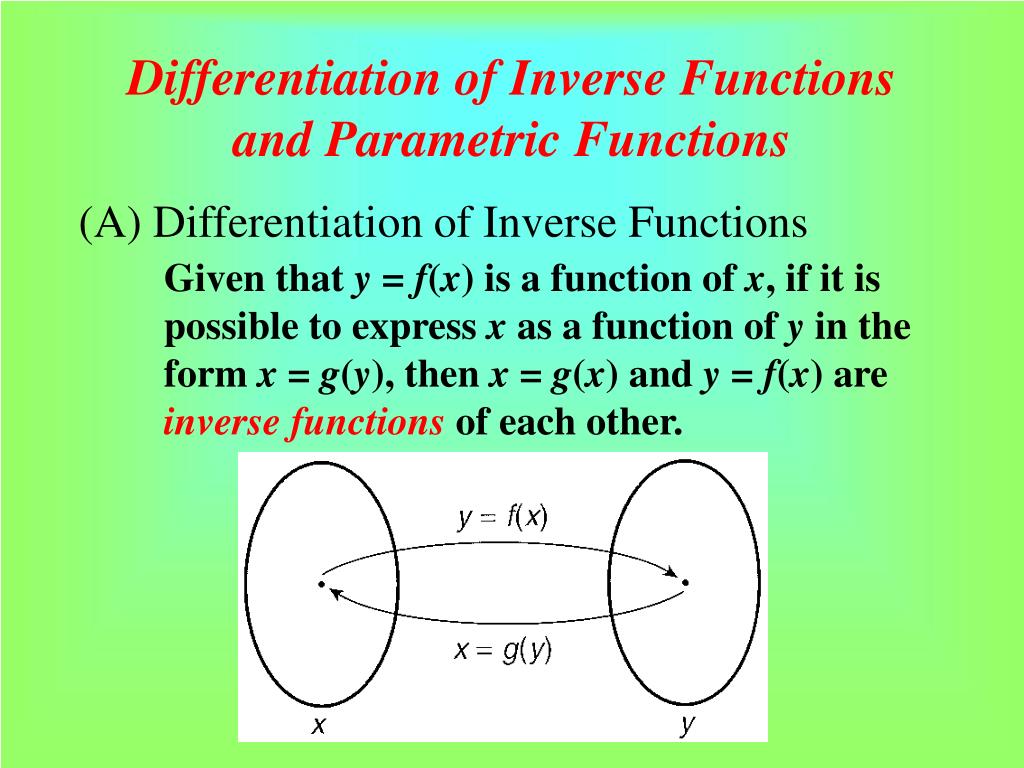 Differentiation of Inverse Functions and Parametric Functions

(A) Differentiation of Inverse Functions

Given that $y = f(x)$ is a function of $x$, if it is possible to express $x$ as a function of $y$ in the form $x = g(y)$, then $x = g(x)$ and $y = f(x)$ are inverse functions of each other.

$y = f(x)$

$x = g(y)$

$x$

$y$